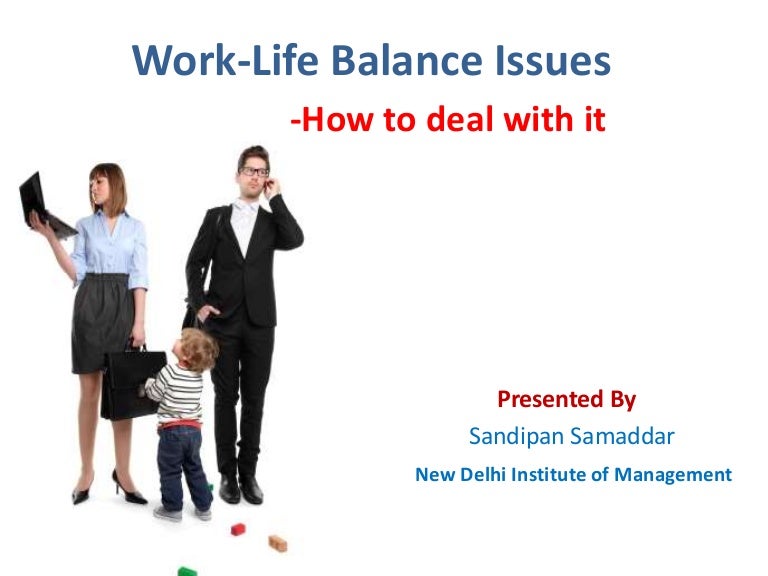 Work-Life Balance Issues

-How to deal with it

Presented By

Sandipan Samaddar

New Delhi Institute of Management